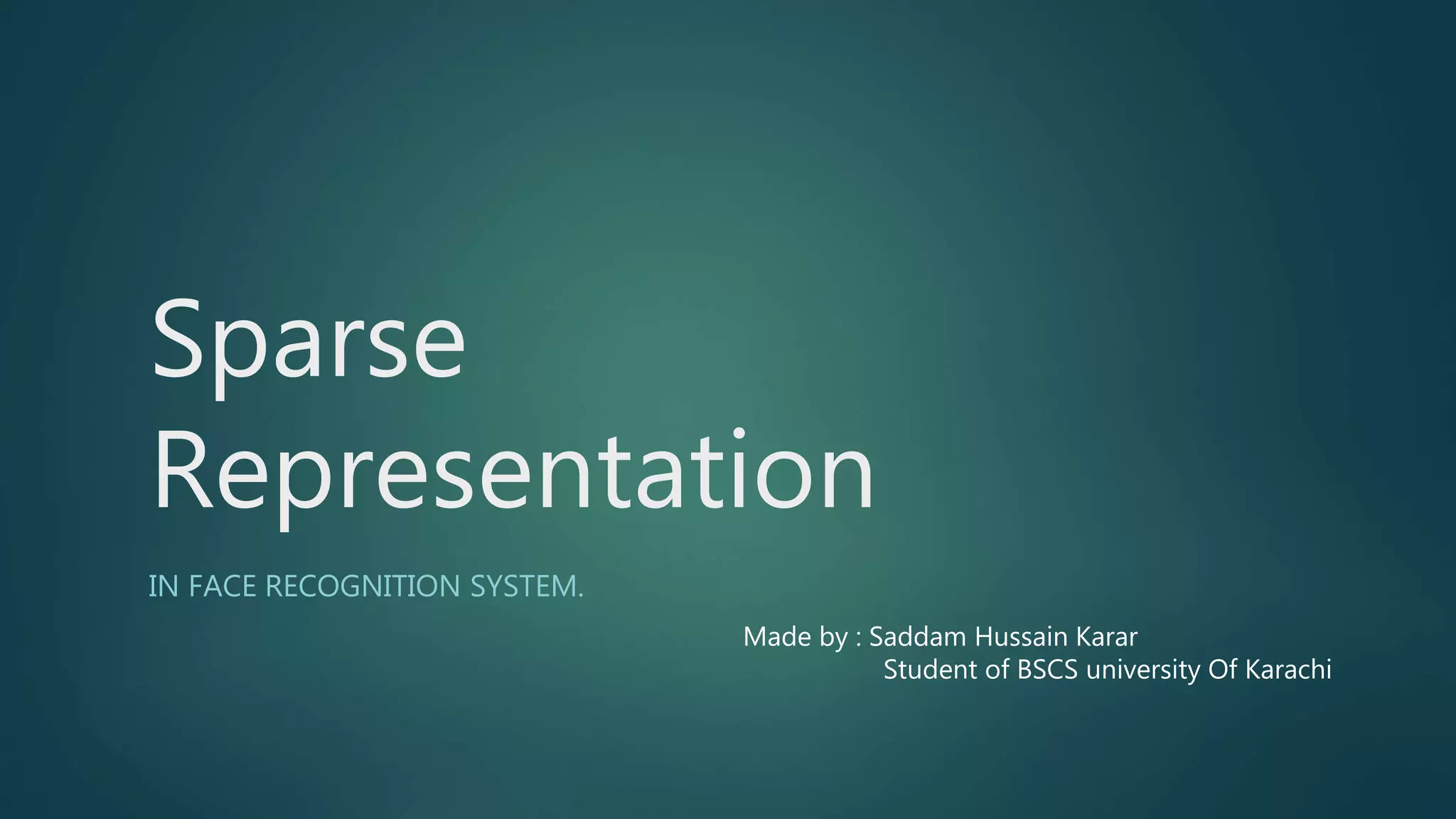 Sparse Representation

IN FACE RECOGNITION SYSTEM.

Made by : Saddam Hussain Karar
Student of BSCS university Of Karachi